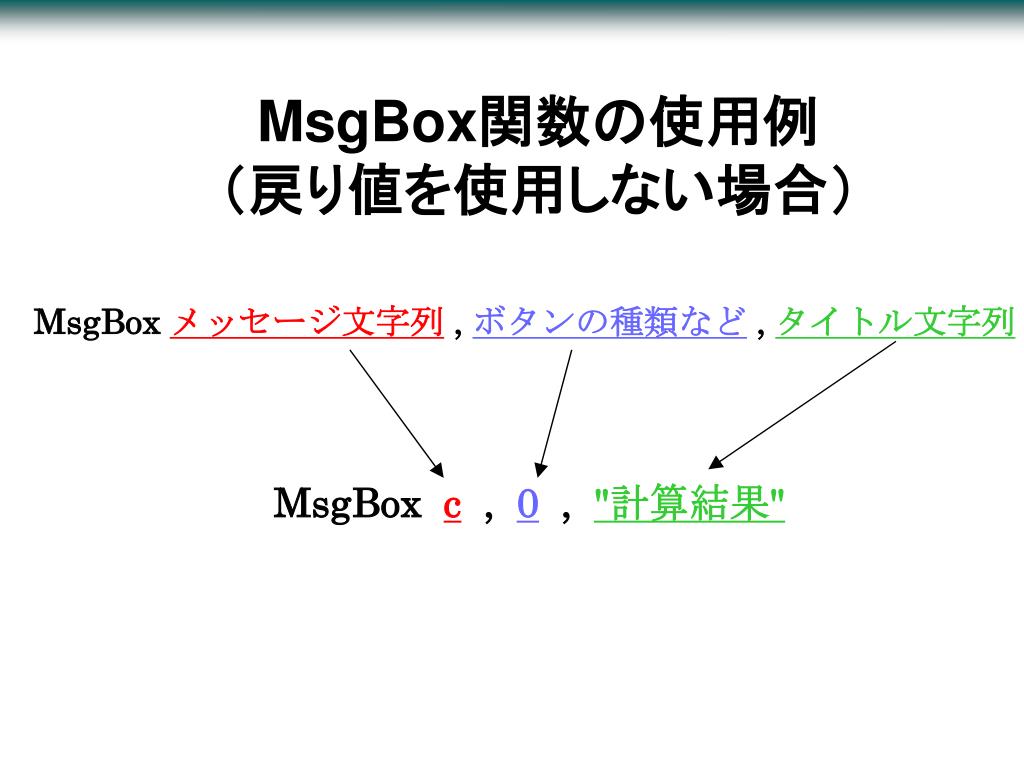 MsgBox関数の使用例
（戻り値を使用しない場合）

MsgBox メッセージ文字列 , ボタンの種類など , タイトル文字列

MsgBox c , 0 , "計算結果"